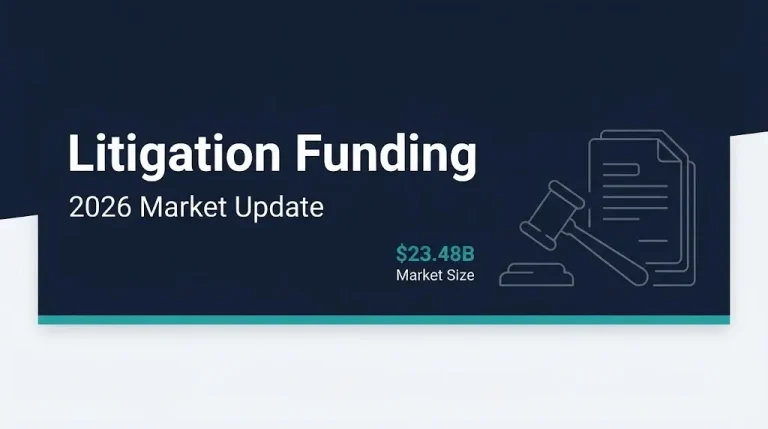 Litigation Funding

2026 Market Update

$23.48B
Market Size